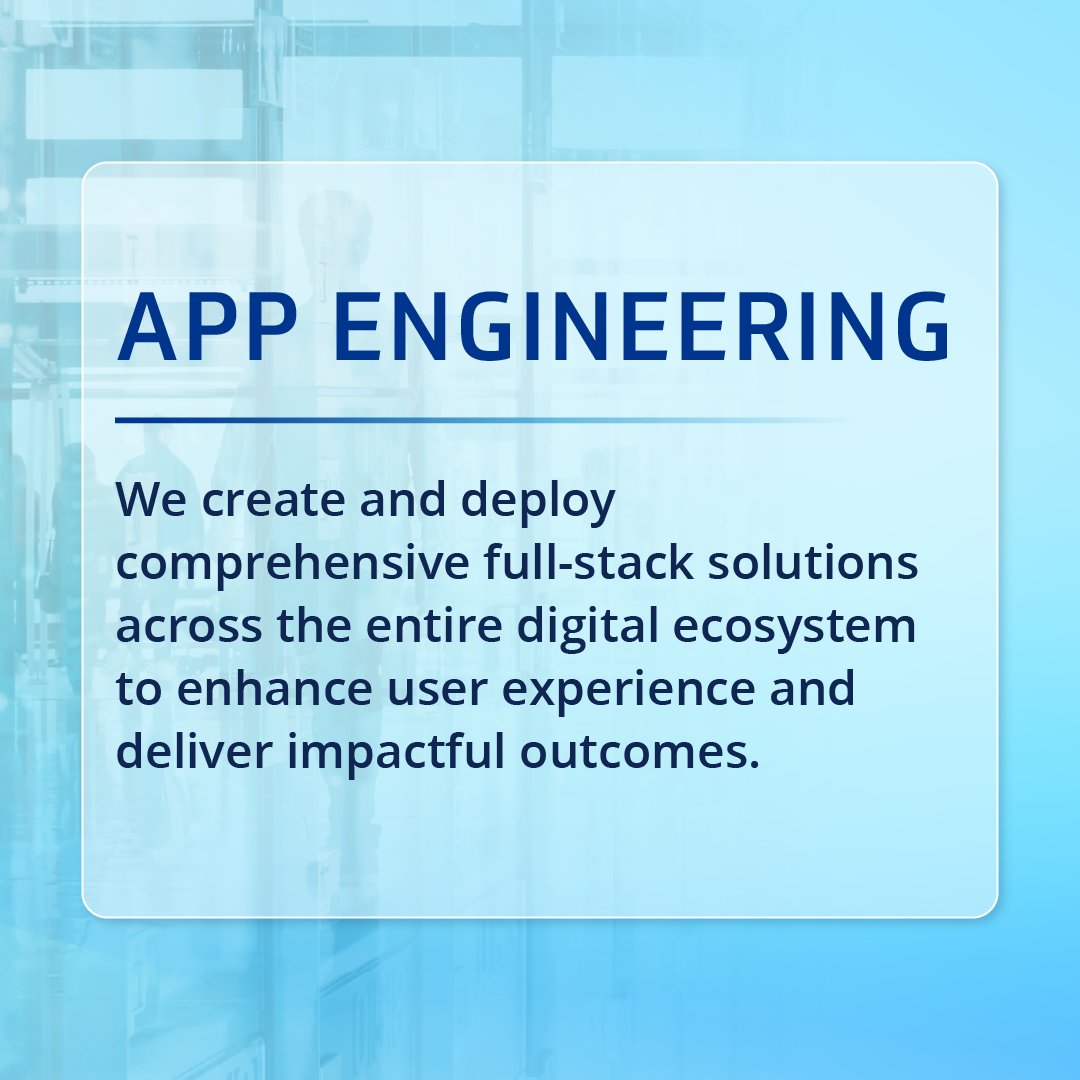 APP ENGINEERING

We create and deploy comprehensive full-stack solutions across the entire digital ecosystem to enhance user experience and deliver impactful outcomes.